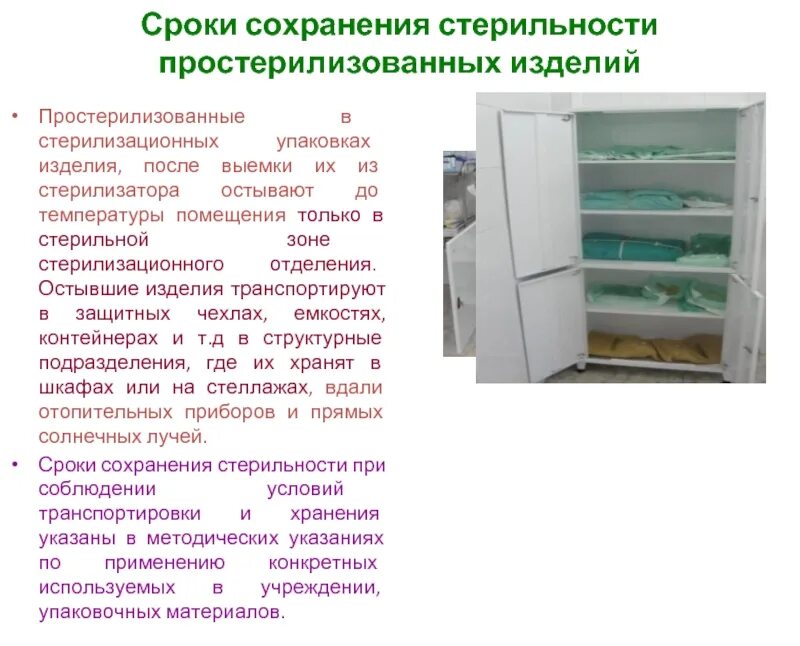 Сроки сохранения стерильности простерилизованных изделий

• Простерилизованные в стерилизационных упаковках изделия, после выемки их из стерилизатора остывают до температуры помещения только в стерильной зоне стерилизационного отделения. Остывшие изделия транспортируют в защитных чехлах, емкостях, контейнерах и т.д в структурные подразделения, где их хранят в шкафах или на стеллажах, вдали отопительных приборов и прямых солнечных лучей.

• Сроки сохранения стерильности при соблюдении условий транспортировки и хранения указаны в методических указаниях по применению конкретных используемых в учреждении, упаковочных материалов.